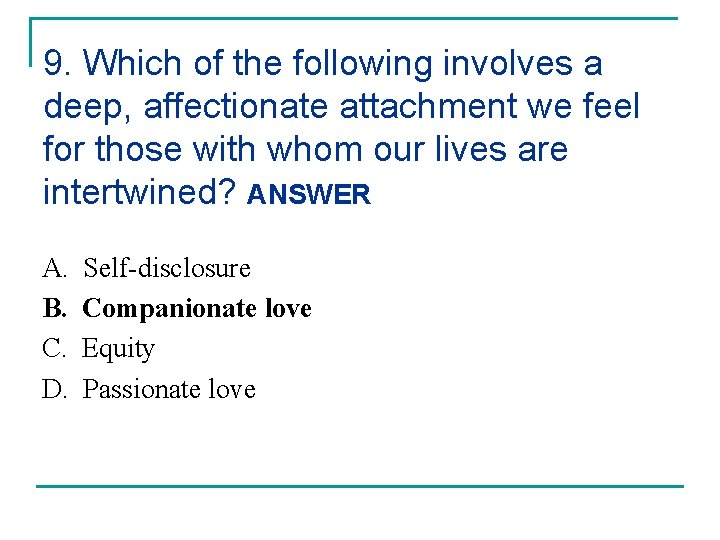 9. Which of the following involves a deep, affectionate attachment we feel for those with whom our lives are intertwined? ANSWER

A. Self-disclosure

B. Companionate love

C. Equity

D. Passionate love